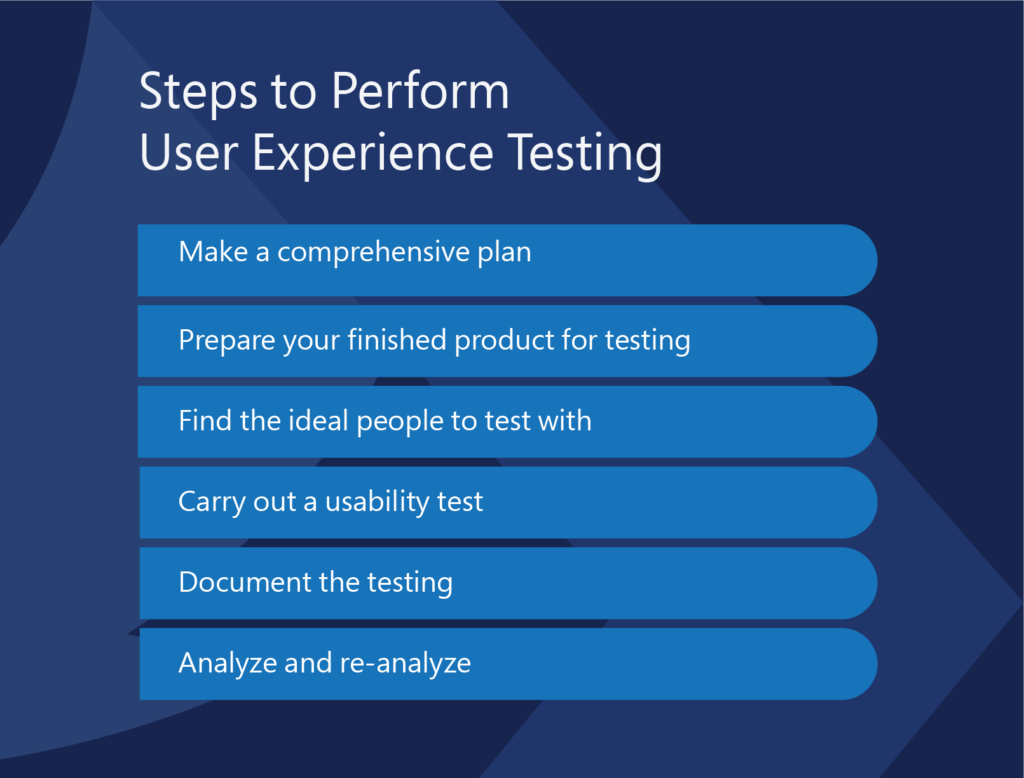 Steps to Perform
User Experience Testing

Make a comprehensive plan

Prepare your finished product for testing

Find the ideal people to test with

Carry out a usability test

Document the testing

Analyze and re-analyze